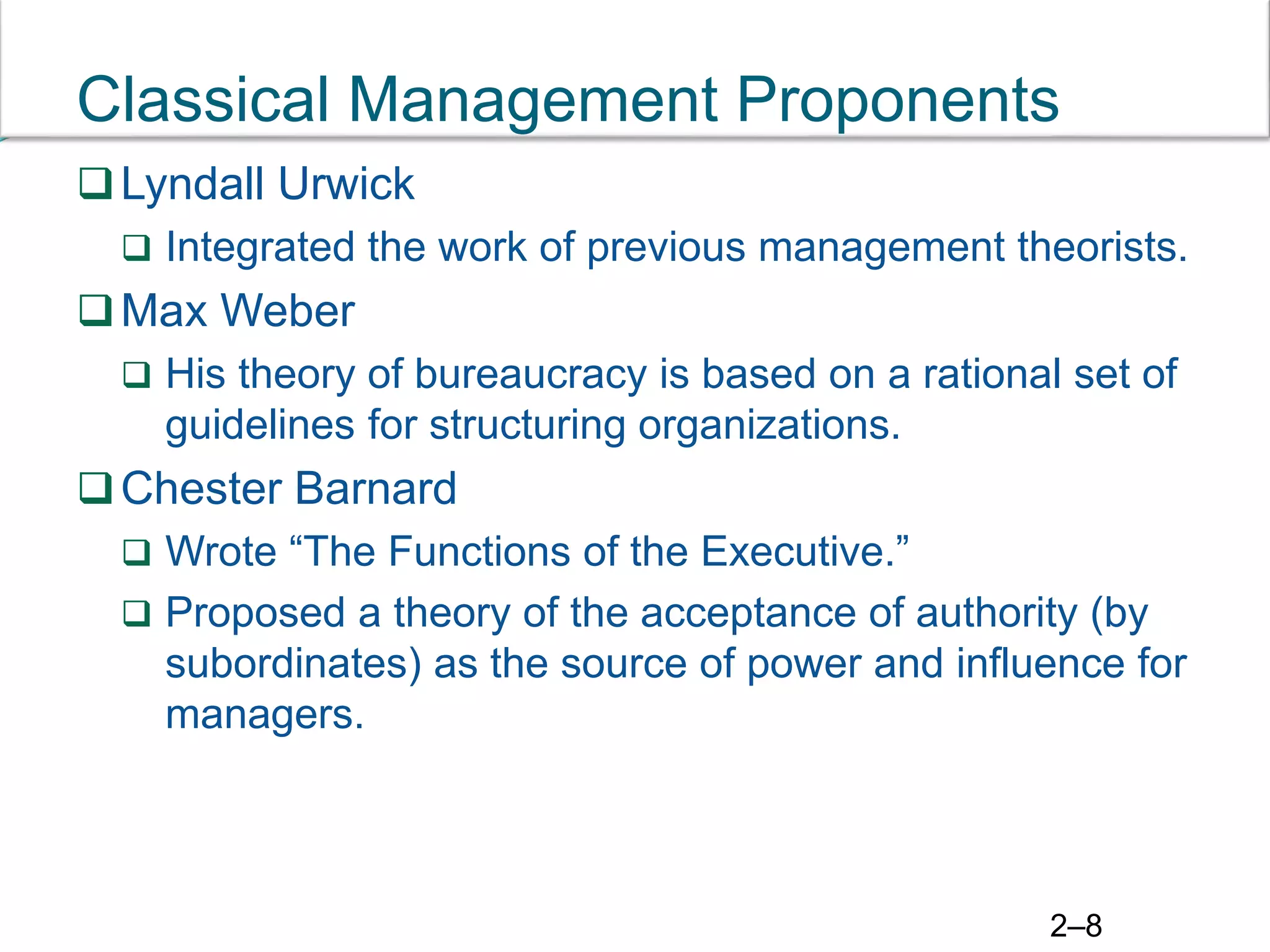 Classical Management Proponents

❑ Lyndall Urwick

❑ Integrated the work of previous management theorists.

❑ Max Weber

❑ His theory of bureaucracy is based on a rational set of guidelines for structuring organizations.

❑ Chester Barnard

❑ Wrote “The Functions of the Executive.”

❑ Proposed a theory of the acceptance of authority (by subordinates) as the source of power and influence for managers.

2–8